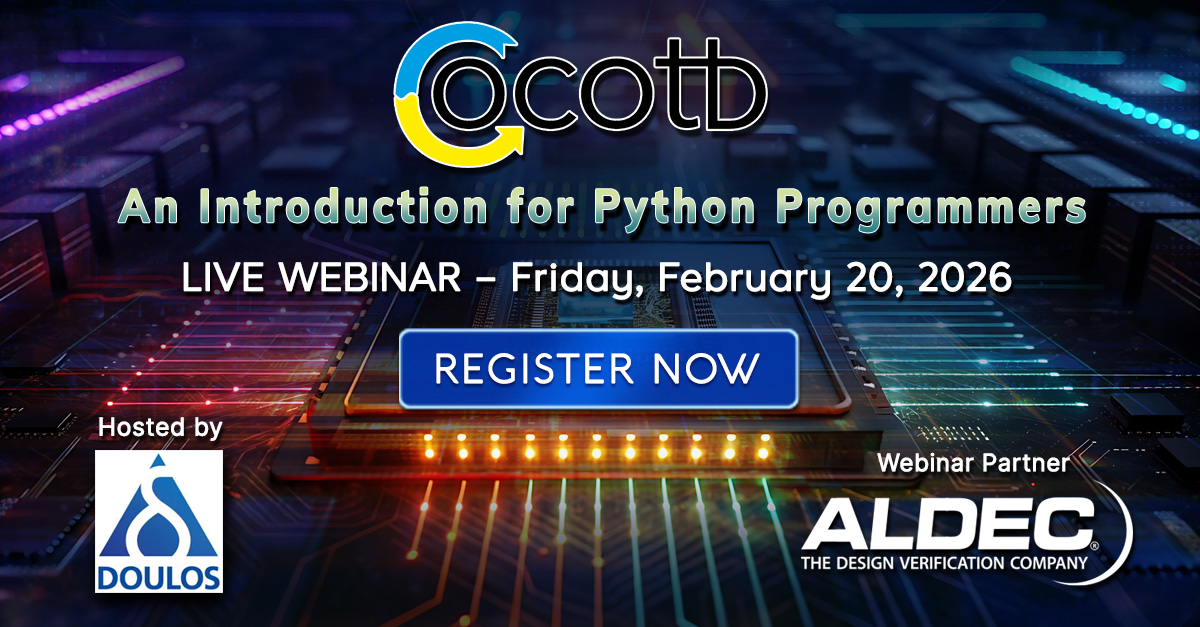 cocotb

An Introduction for Python Programmers

LIVE WEBINAR – Friday, February 20, 2026

REGISTER NOW

Hosted by

DOULOS

Webinar Partner

ALDEC®

THE DESIGN VERIFICATION COMPANY